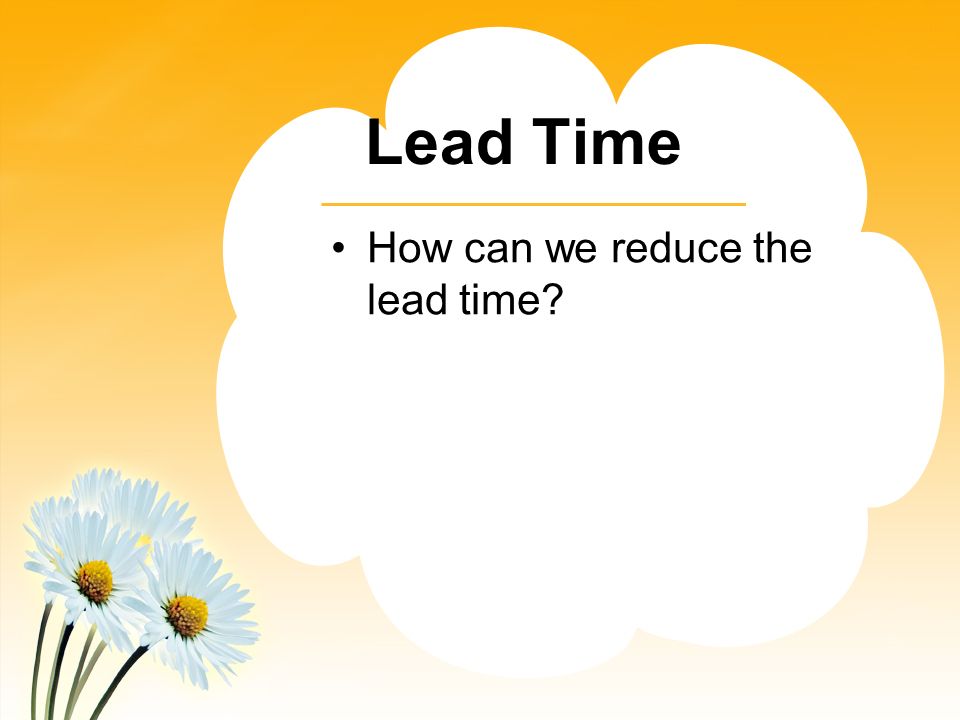 Lead Time

• How can we reduce the lead time?